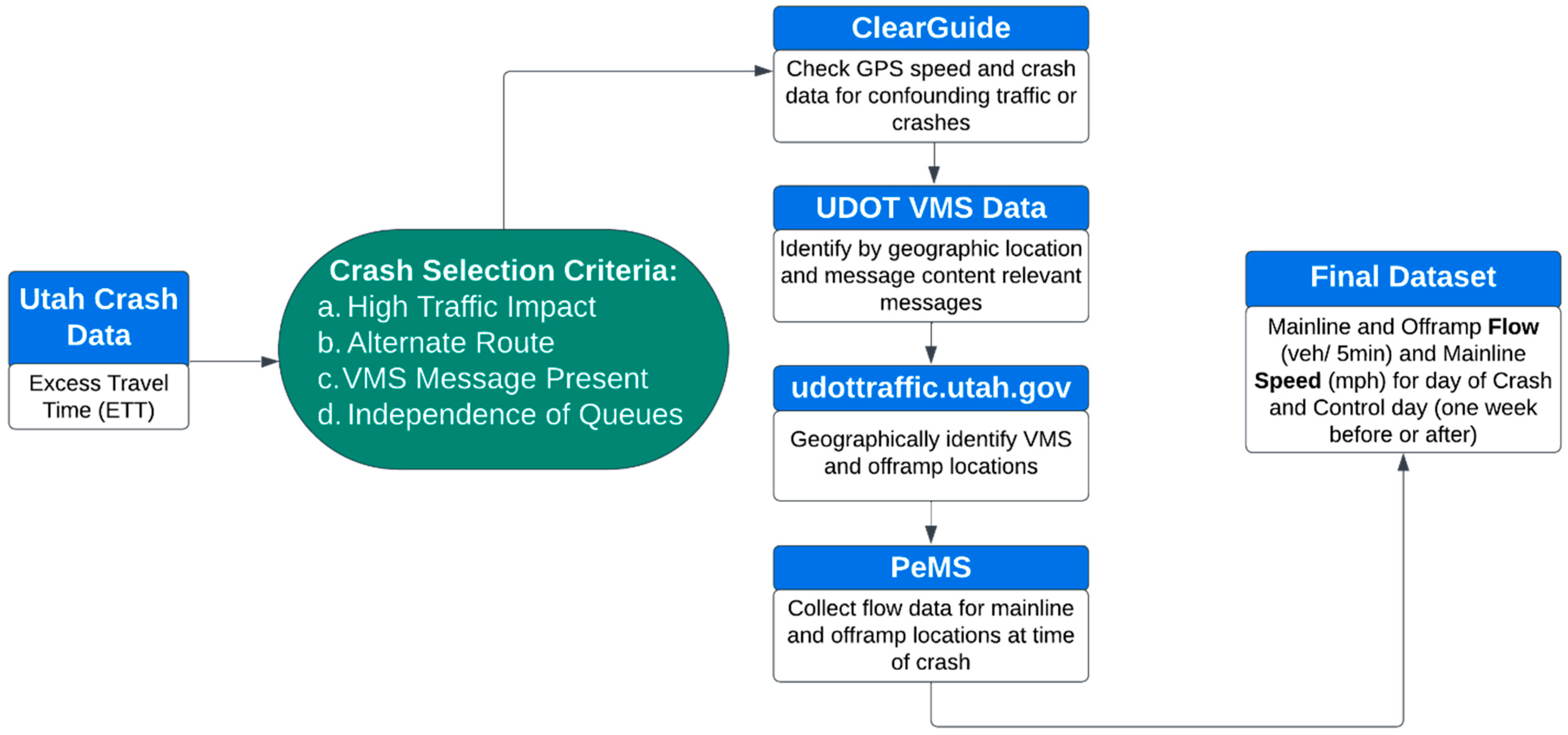 Utah Crash Data

Excess Travel Time (ETT)

Crash Selection Criteria:
a. High Traffic Impact
b. Alternate Route
c. VMS Message Present
d. Independence of Queues

ClearGuide

Check GPS speed and crash data for confounding traffic or crashes

UDOT VMS Data

Identify by geographic location and message content relevant messages

udottraffic.utah.gov

Geographically identify VMS and offramp locations

PeMS

Collect flow data for mainline and offramp locations at time of crash

Final Dataset

Mainline and Offramp Flow (veh/ 5min) and Mainline Speed (mph) for day of Crash and Control day (one week before or after)